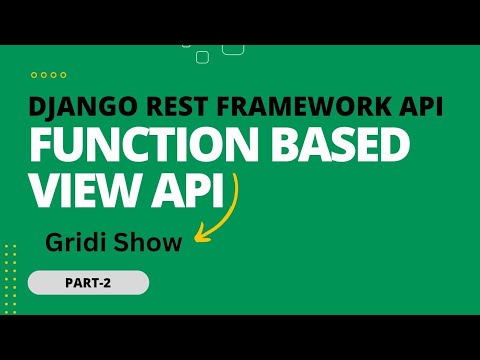 DJANGO REST FRAMEWORK API
FUNCTION BASED VIEW API

Gridi Show

PART-2